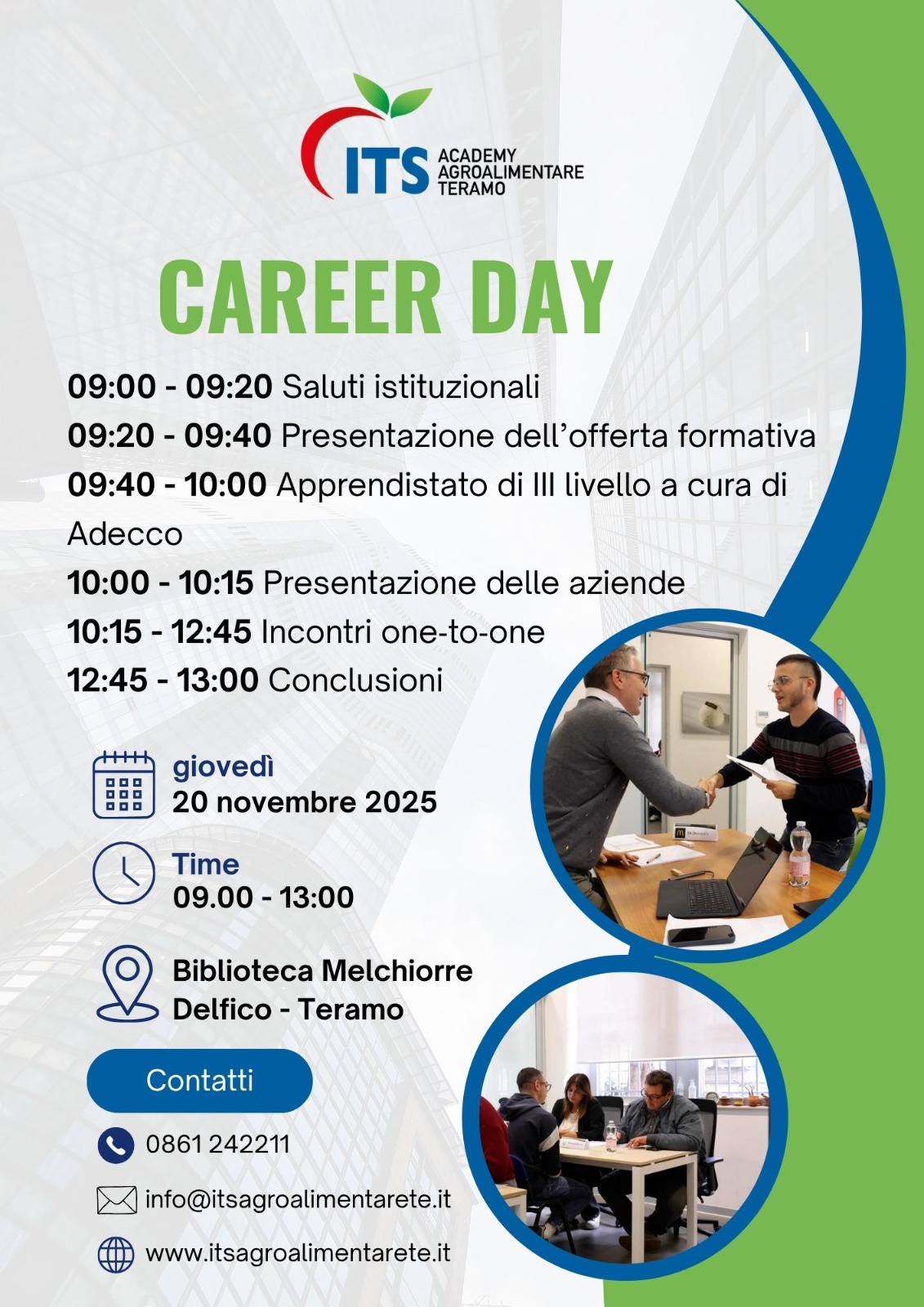 ITS ACADEMY AGROALIMENTARE TERAMO

CAREER DAY

09:00 - 09:20 Saluti istituzionali
09:20 - 09:40 Presentazione dell'offerta formativa
09:40 - 10:00 Apprendistato di III livello a cura di Adecco
10:00 - 10:15 Presentazione delle aziende
10:15 - 12:45 Incontri one-to-one
12:45 - 13:00 Conclusioni

giovedì
20 novembre 2025

Time
09.00 - 13:00

Biblioteca Melchiorre Delfico - Teramo

Contatti

0861 242211

info@itsagroalimentarete.it

www.itsagroalimentarete.it